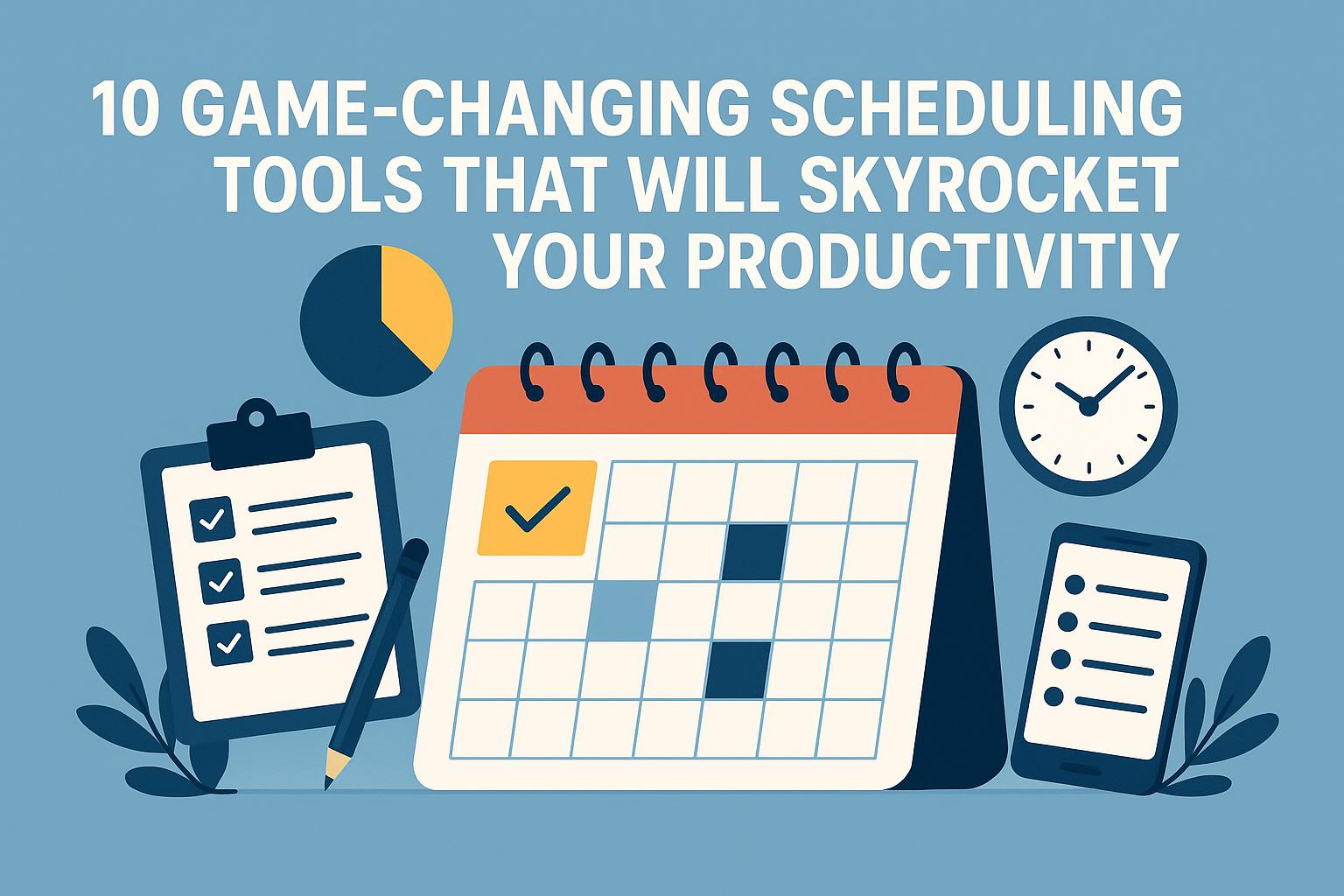 10 GAME-CHANGING SCHEDULING TOOLS THAT WILL SKYROCKET YOUR PRODUCTIVITIY